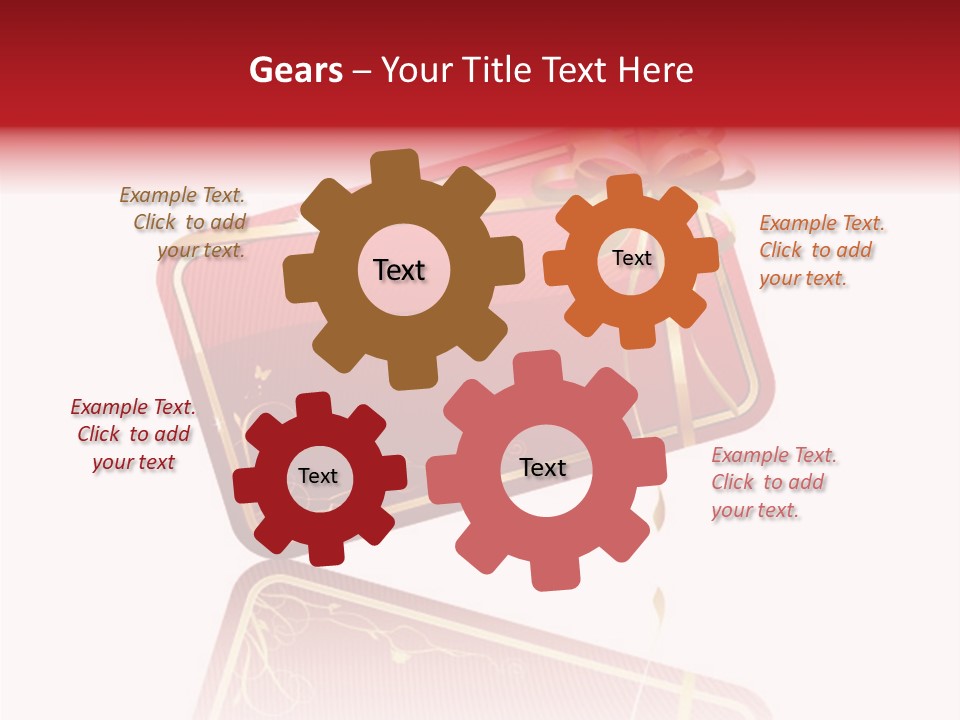 Gears – Your Title Text Here

Example Text. Click to add your text.

Text

Text

Example Text. Click to add your text.

Example Text. Click to add your text

Text

Text

Example Text. Click to add your text.